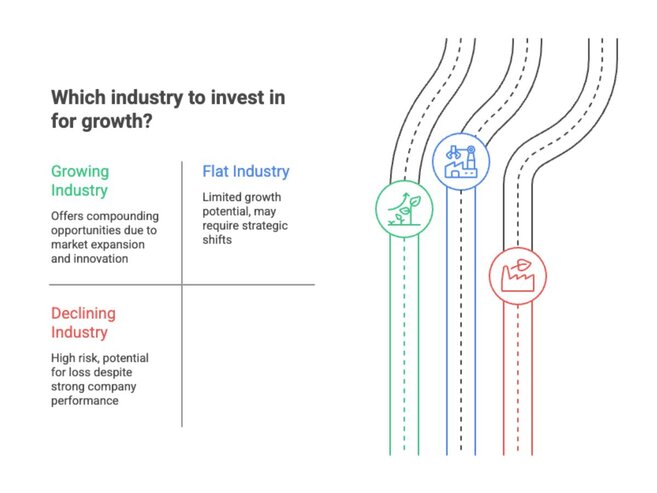 Which industry to invest in for growth?

Growing Industry

Offers compounding opportunities due to market expansion and innovation

Flat Industry

Limited growth potential, may require strategic shifts

Declining Industry

High risk, potential for loss despite strong company performance